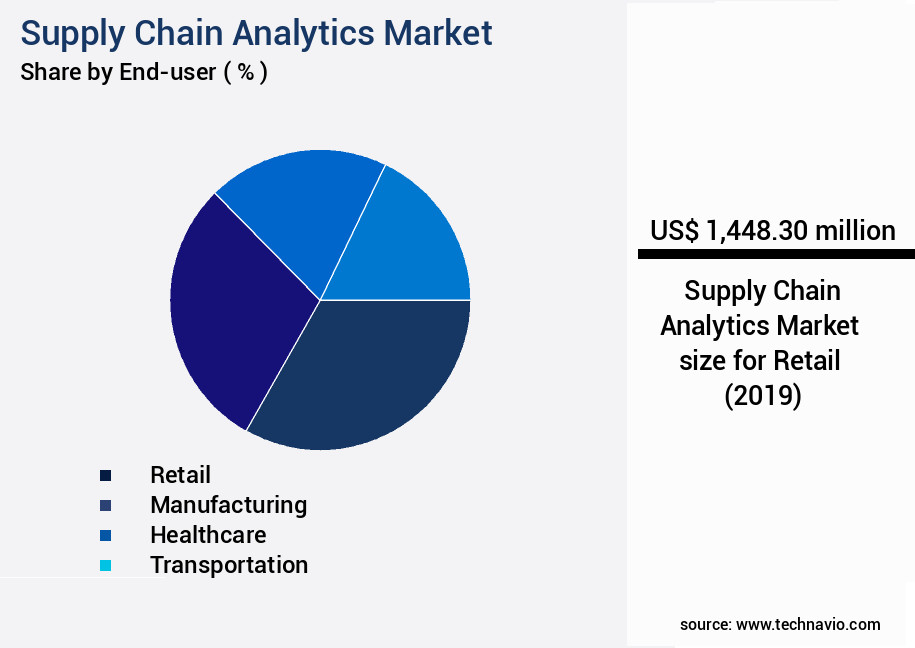 Supply Chain Analytics Market
Share by End-user ( % )

Retail
Manufacturing
Healthcare
Transportation

US$ 1,448.30 million

Supply Chain Analytics Market size for Retail (2019)

source: www.technavio.com